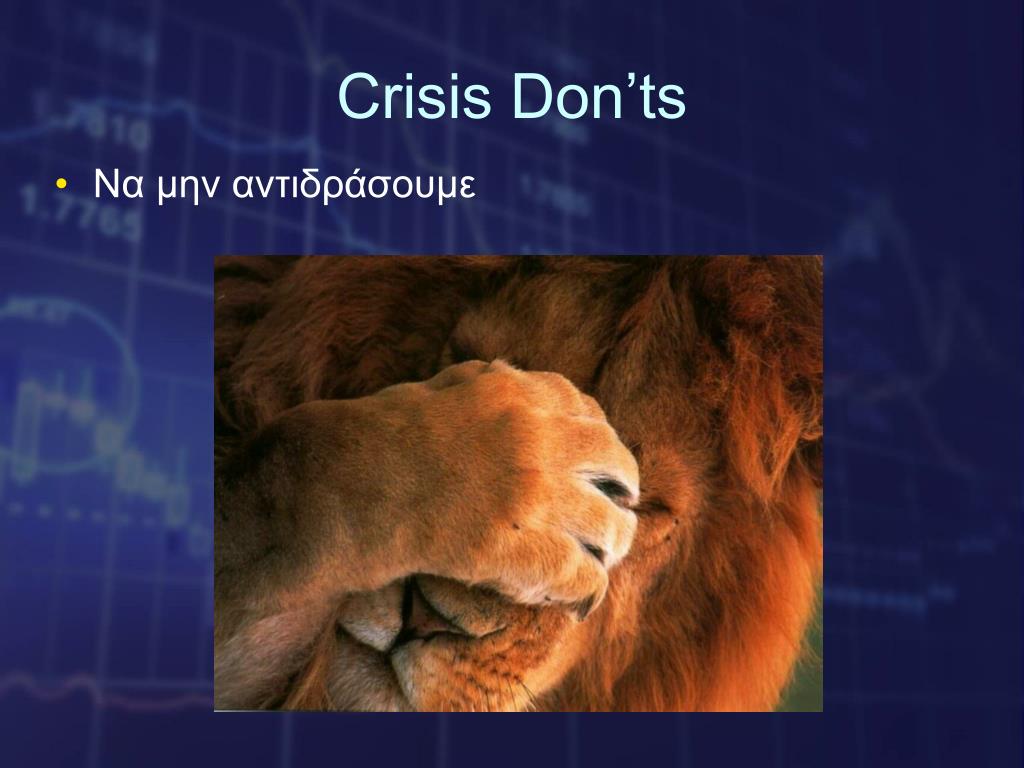 Crisis Don’ts

• Να μην αντιδράσουμε